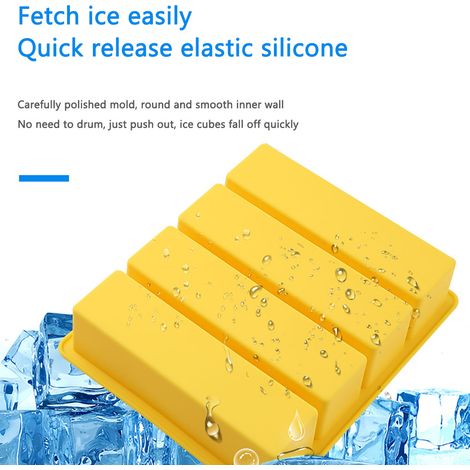 Fetch ice easily
Quick release elastic silicone

Carefully polished mold, round and smooth inner wall
No need to drum, just push out, ice cubes fall off quickly